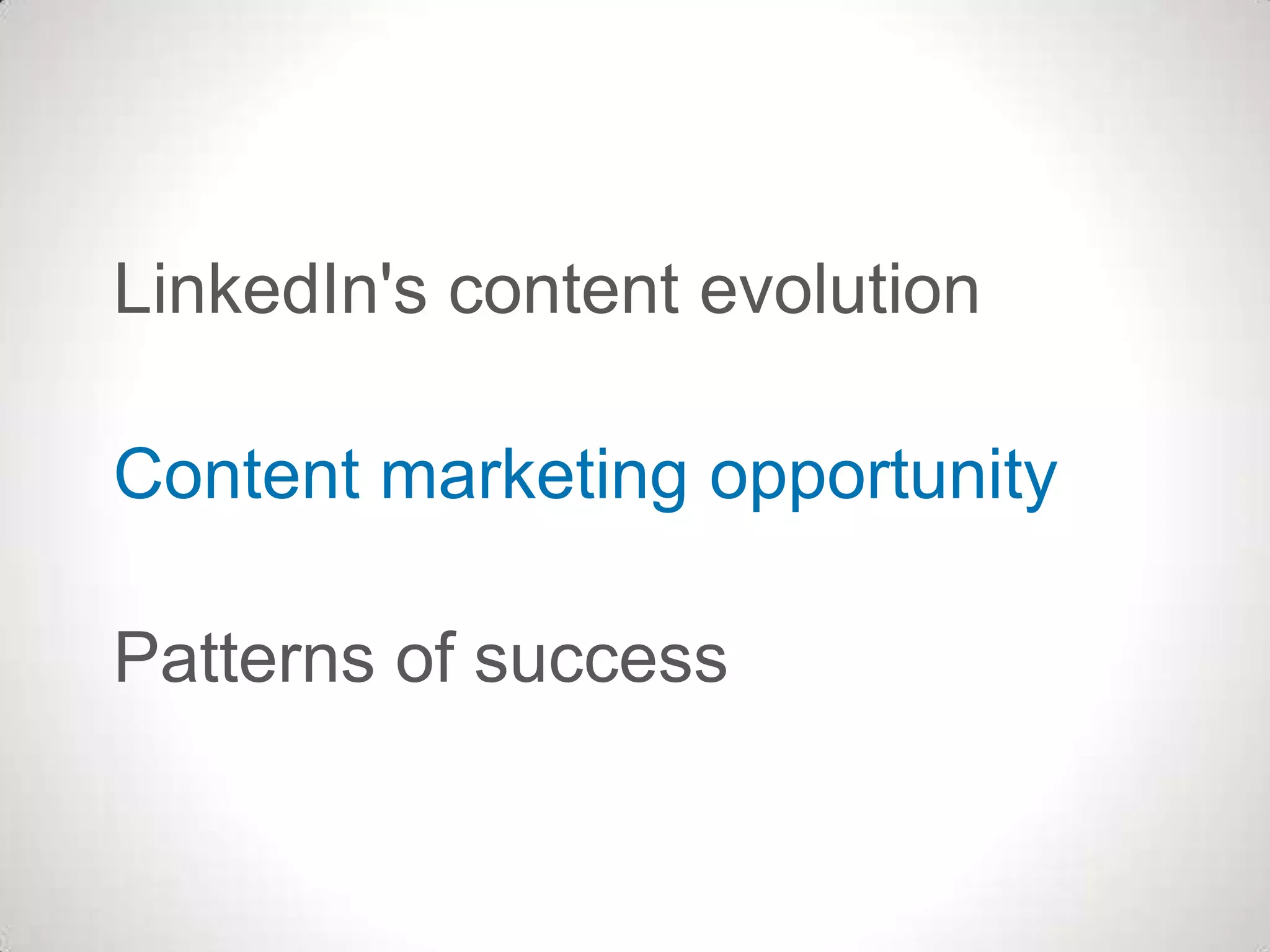 LinkedIn's content evolution

Content marketing opportunity

Patterns of success